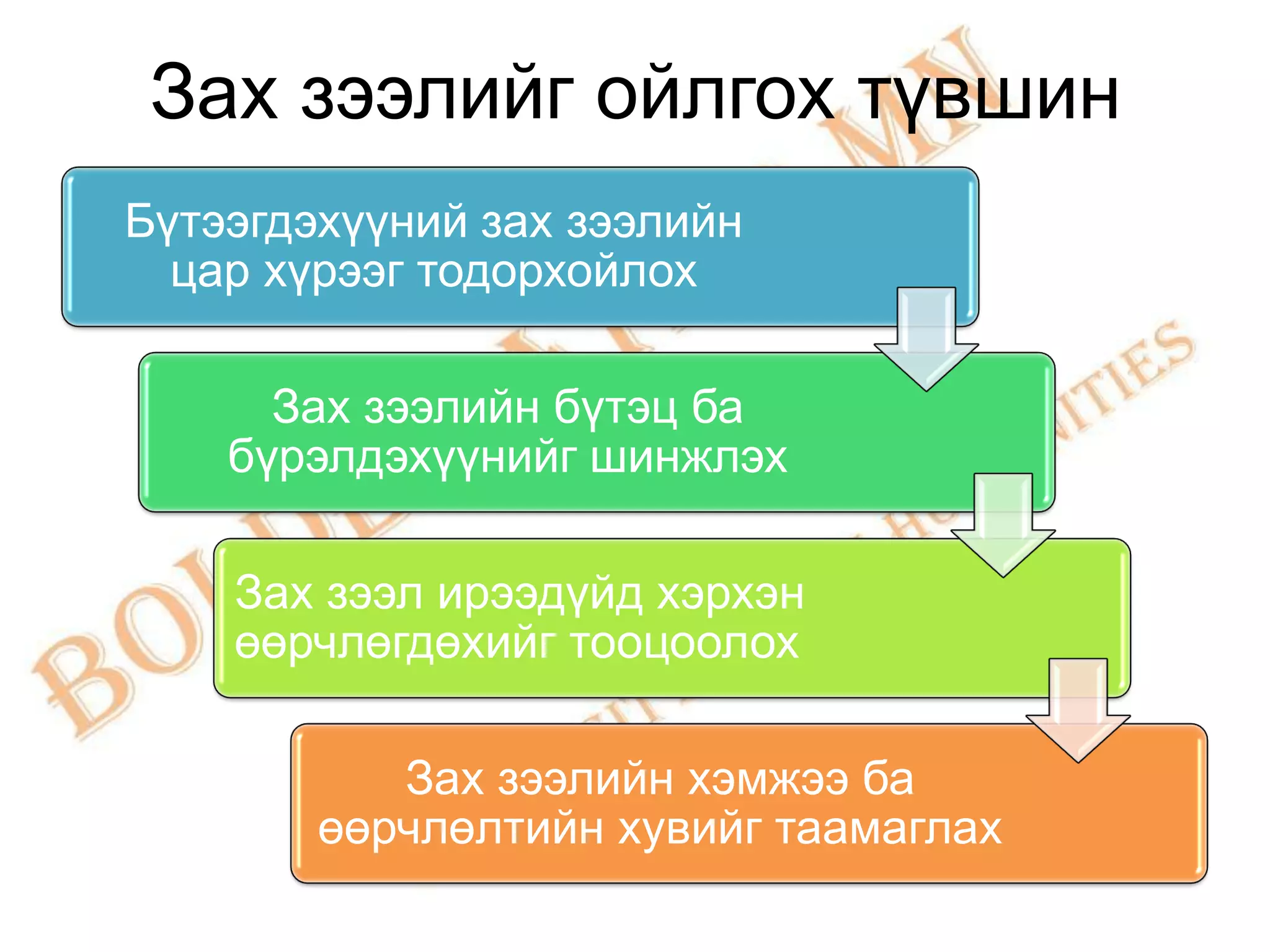 Зах зээлийг ойлгох түвшин

Бүтээгдэхүүний зах зээлийн цар хүрээг тодорхойлох

Зах зээлийн бүтэц ба бүрэлдэхүүнийг шинжлэх

Зах зээл ирээдүйд хэрхэн өөрчлөгдөхийг тооцоолох

Зах зээлийн хэмжээ ба өөрчлөлтийн хувийг таамаглах